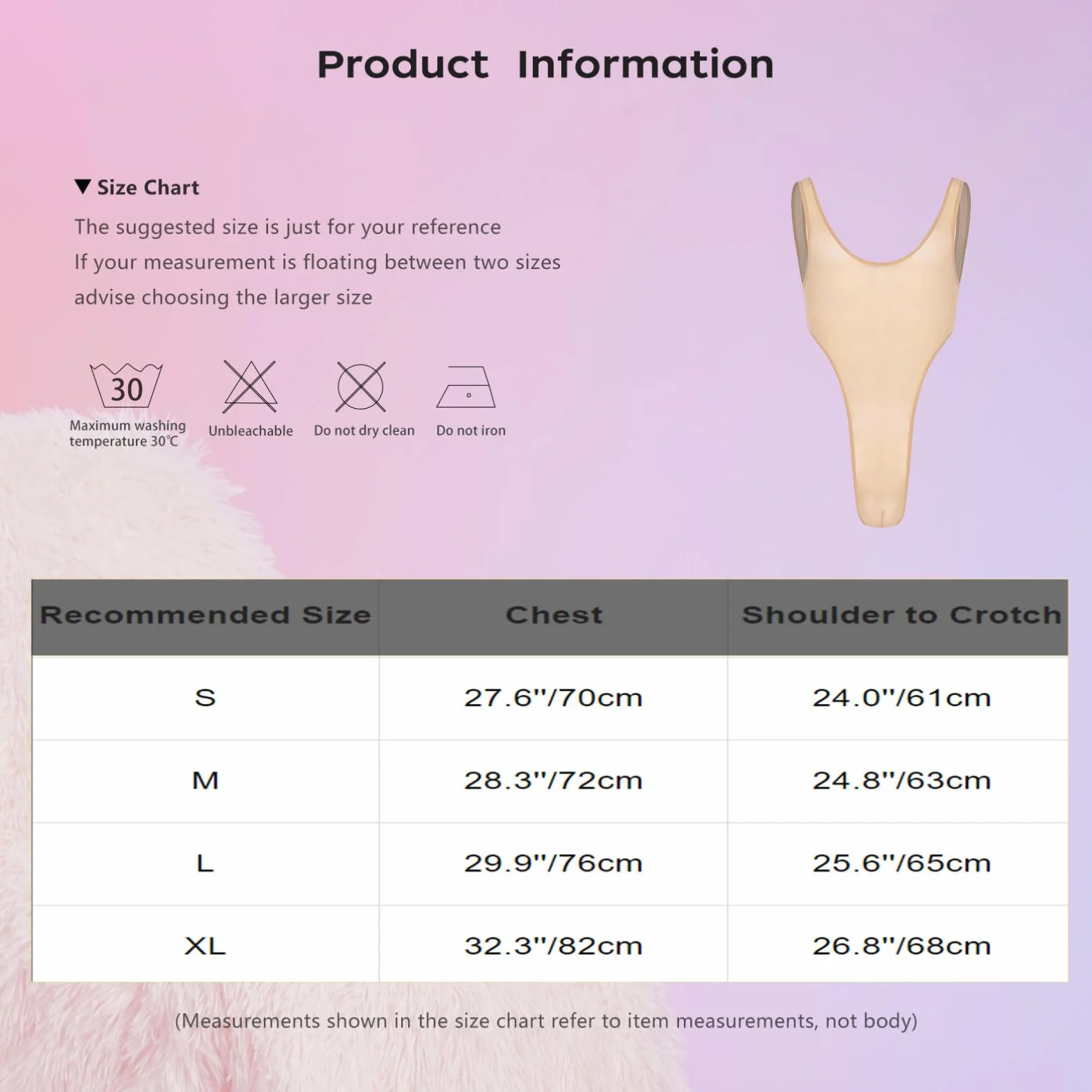 Product Information

▼ Size Chart

The suggested size is just for your reference

If your measurement is floating between two sizes

advise choosing the larger size

30

Maximum washing temperature 30℃

Unbleachable

Do not dry clean

Do not iron

| Recommended Size | Chest | Shoulder to Crotch |
|---|---|---|
| S | 27.6''/70cm | 24.0''/61cm |
| M | 28.3''/72cm | 24.8''/63cm |
| L | 29.9''/76cm | 25.6''/65cm |
| XL | 32.3''/82cm | 26.8''/68cm |

(Measurements shown in the size chart refer to item measurements, not body)